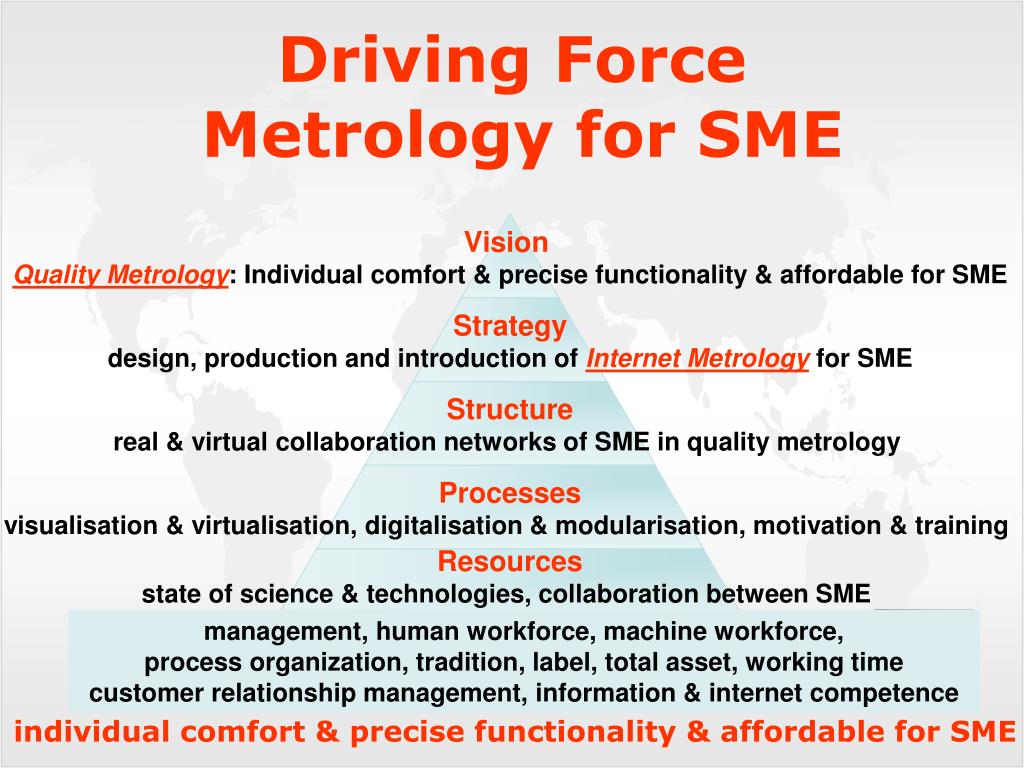 Driving Force
Metrology for SME

Vision
Quality Metrology: Individual comfort & precise functionality & affordable for SME

Strategy
design, production and introduction of Internet Metrology for SME

Structure
real & virtual collaboration networks of SME in quality metrology

Processes
visualisation & virtualisation, digitalisation & modularisation, motivation & training

Resources
state of science & technologies, collaboration between SME

management, human workforce, machine workforce,
process organization, tradition, label, total asset, working time
customer relationship management, information & internet competence

individual comfort & precise functionality & affordable for SME